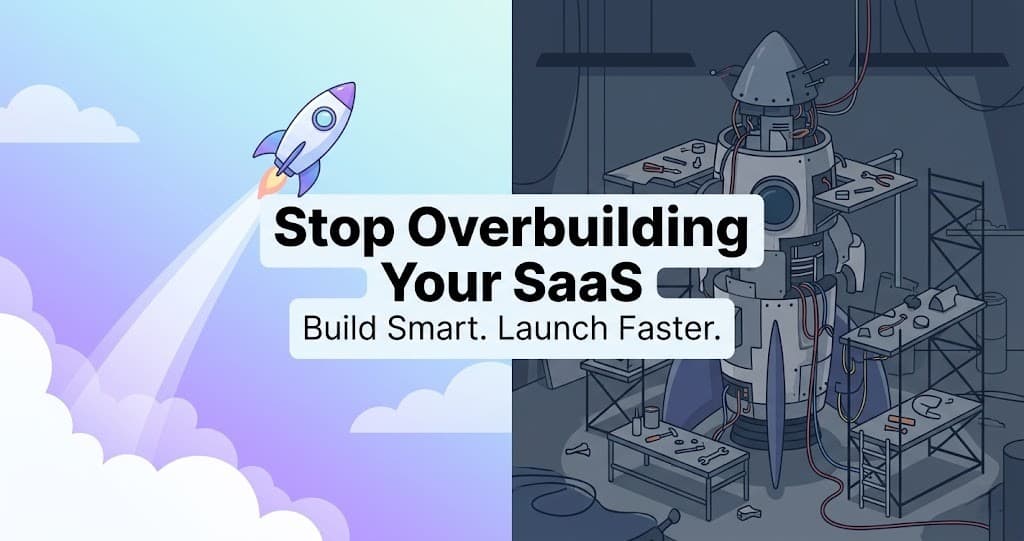 Stop Overbuilding Your SaaS
Build Smart. Launch Faster.